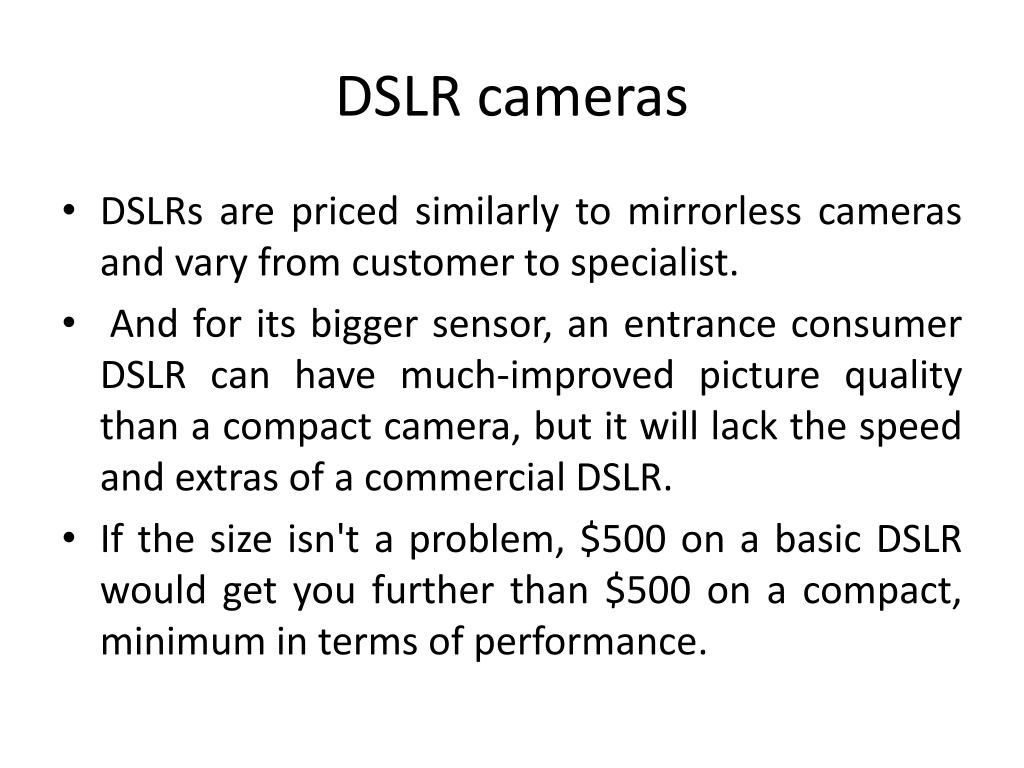 DSLR cameras

• DSLRs are priced similarly to mirrorless cameras and vary from customer to specialist.

• And for its bigger sensor, an entrance consumer DSLR can have much-improved picture quality than a compact camera, but it will lack the speed and extras of a commercial DSLR.

• If the size isn't a problem, \$500 on a basic DSLR would get you further than \$500 on a compact, minimum in terms of performance.